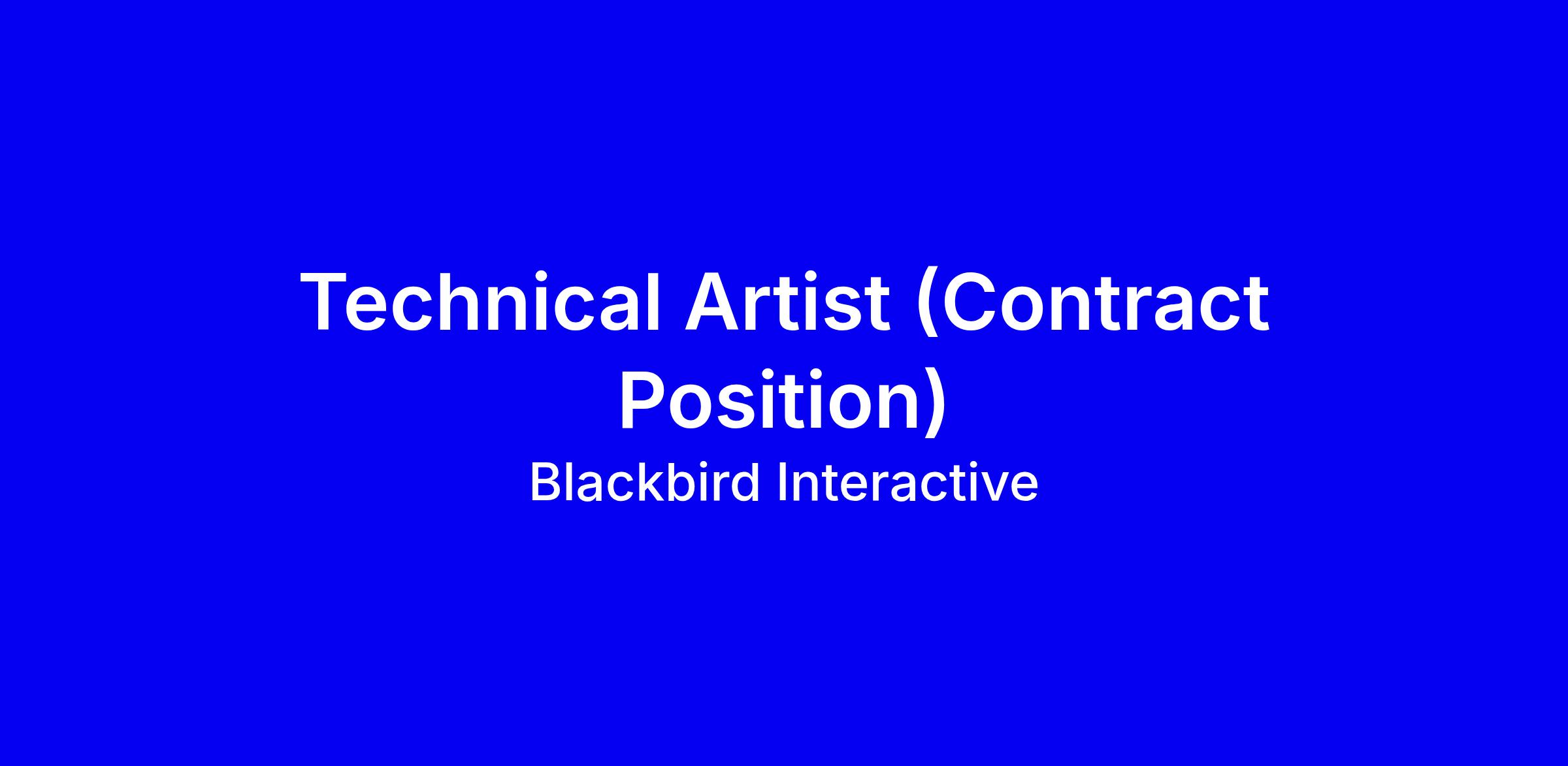 Technical Artist (Contract Position)

Blackbird Interactive